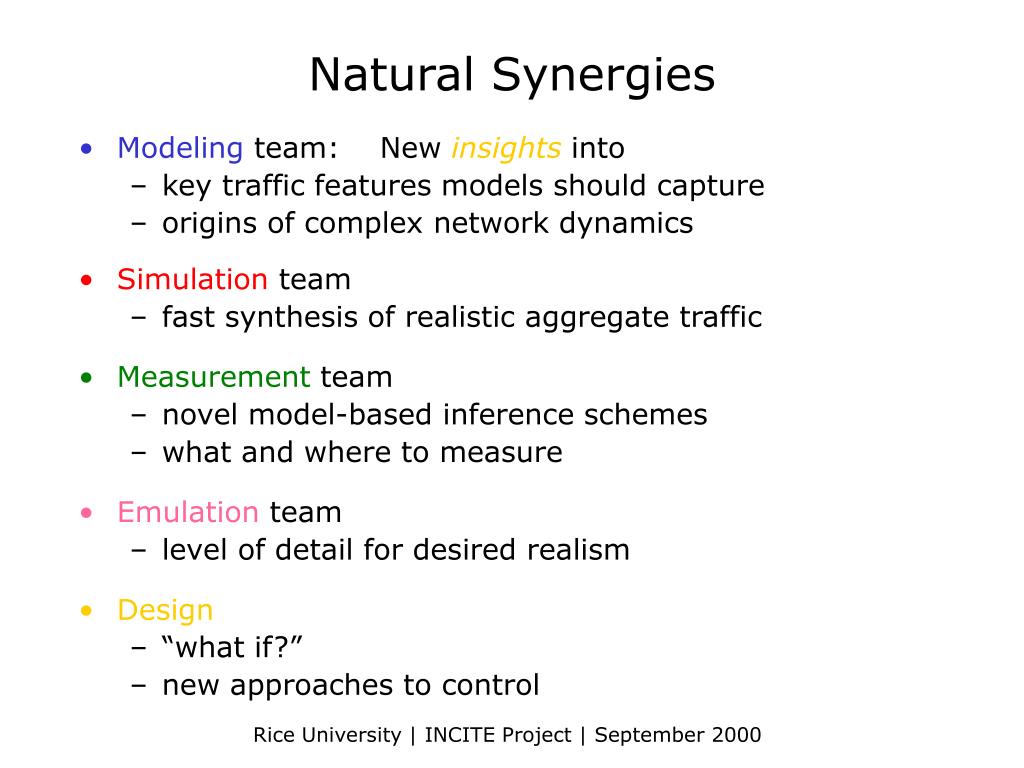 Natural Synergies

• Modeling team: New insights into
 – key traffic features models should capture
 – origins of complex network dynamics

• Simulation team
 – fast synthesis of realistic aggregate traffic

• Measurement team
 – novel model-based inference schemes
 – what and where to measure

• Emulation team
 – level of detail for desired realism

• Design
 – “what if?”
 – new approaches to control

Rice University | INCITE Project | September 2000